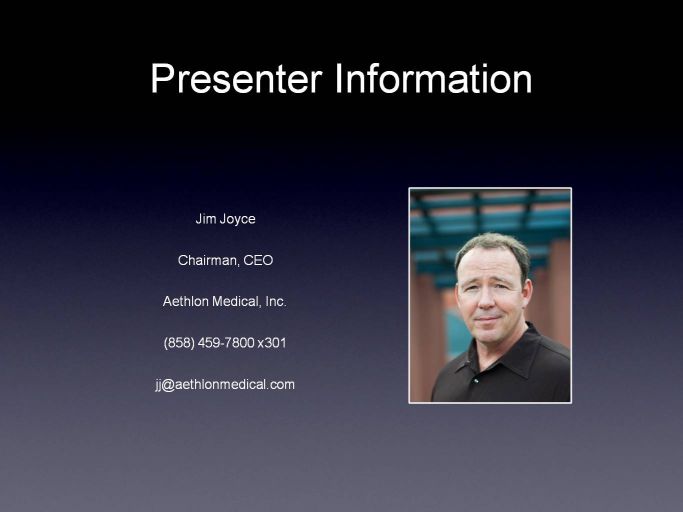 Presenter Information

Jim Joyce

Chairman, CEO

Aethlon Medical, Inc.

(858) 459-7800 x301

jj@aethlonmedical.com